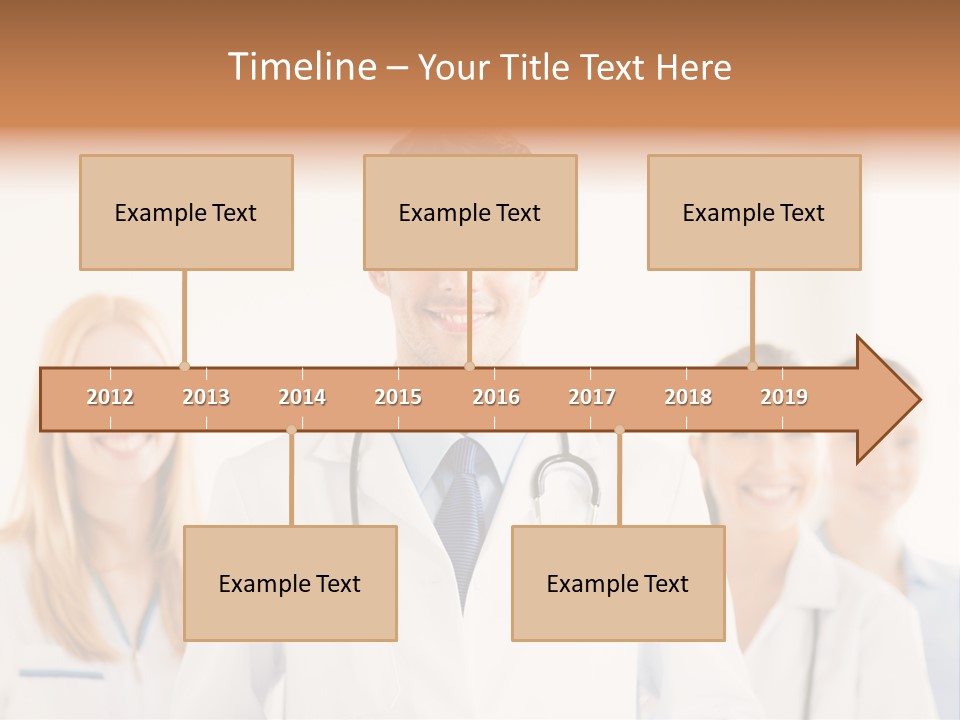 Timeline – Your Title Text Here

Example Text

Example Text

Example Text

2012 2013 2014 2015 2016 2017 2018 2019

Example Text

Example Text